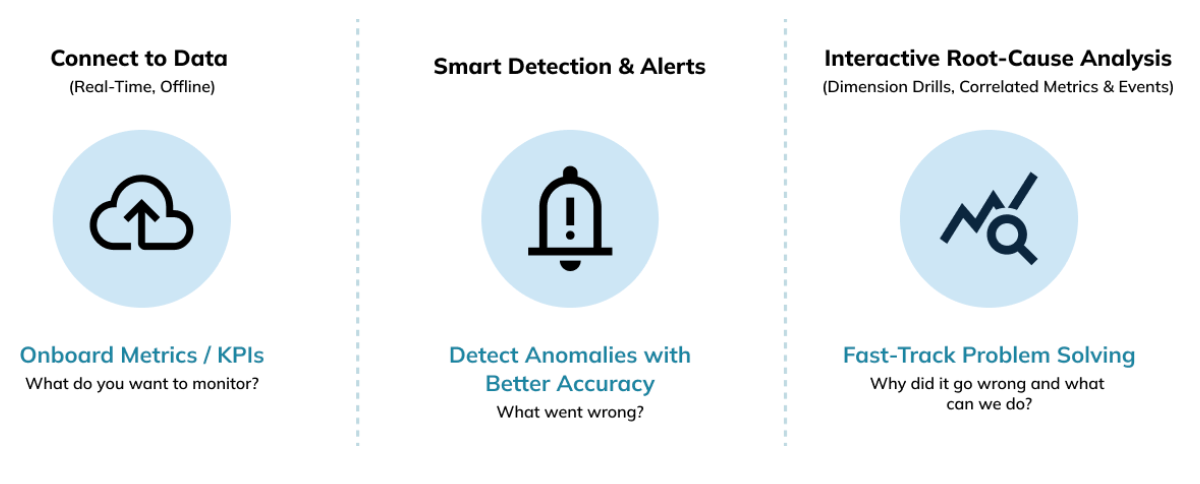 Connect to Data
(Real-Time, Offline)

Onboard Metrics / KPIs
What do you want to monitor?

Smart Detection & Alerts

Detect Anomalies with Better Accuracy
What went wrong?

Interactive Root-Cause Analysis
(Dimension Drills, Correlated Metrics & Events)

Fast-Track Problem Solving
Why did it go wrong and what can we do?